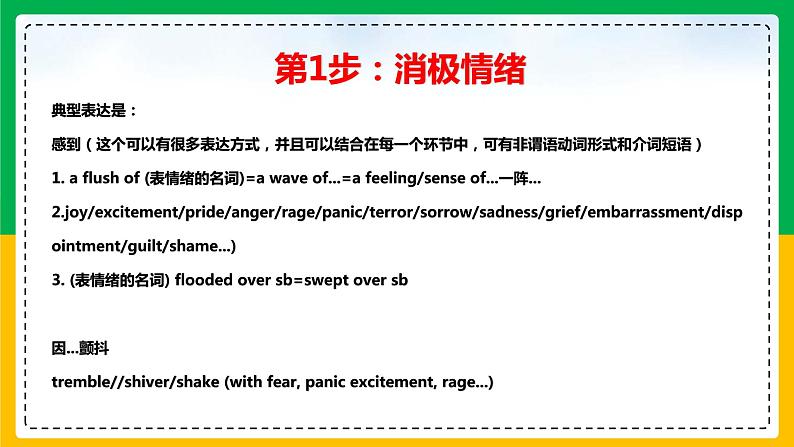 第1步：消极情绪

典型表达是：

感到（这个可以有很多表达方式，并且可以结合在每一个环节中，可有非谓语动词形式和介词短语）

1. a flush of (表情绪的名词)=a wave of...=a feeling/sense of...一阵...

2.joy/excitement/pride/anger/rage/panic/terror/sorrow/sadness/grief/embarrassment/dispointment/guilt/shame...)

3. (表情绪的名词) flooded over sb=swept over sb

因...颤抖

tremble//shiver/shake (with fear, panic excitement, rage...)